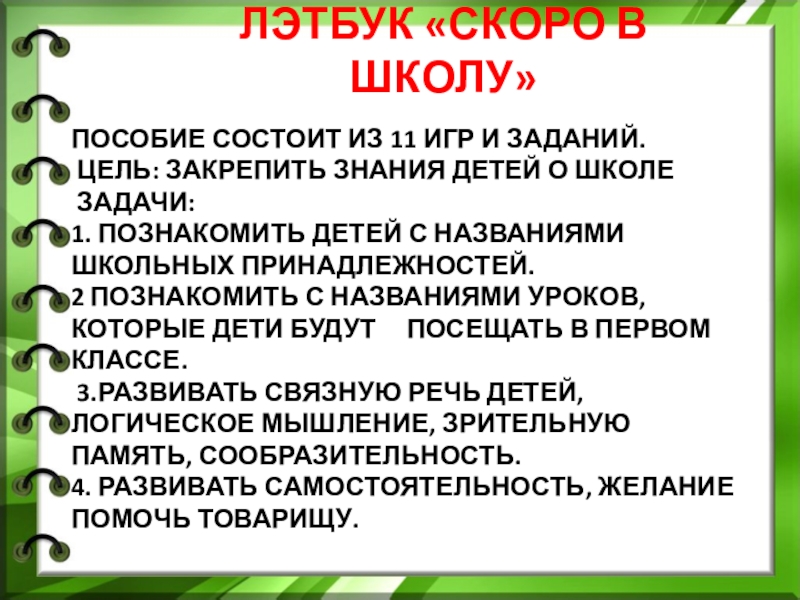 ЛЭТБУК «СКОРО В ШКОЛУ»

ПОСОБИЕ СОСТОИТ ИЗ 11 ИГР И ЗАДАНИЙ.
ЦЕЛЬ: ЗАКРЕПИТЬ ЗНАНИЯ ДЕТЕЙ О ШКОЛЕ
ЗАДАЧИ:
1. ПОЗНАКОМИТЬ ДЕТЕЙ С НАЗВАНИЯМИ ШКОЛЬНЫХ ПРИНАДЛЕЖНОСТЕЙ.
2 ПОЗНАКОМИТЬ С НАЗВАНИЯМИ УРОКОВ, КОТОРЫЕ ДЕТИ БУДУТ ПОСЕЩАТЬ В ПЕРВОМ КЛАССЕ.
3.РАЗВИВАТЬ СВЯЗНУЮ РЕЧЬ ДЕТЕЙ, ЛОГИЧЕСКОЕ МЫШЛЕНИЕ, ЗРИТЕЛЬНУЮ ПАМЯТЬ, СООБРАЗИТЕЛЬНОСТЬ.
4. РАЗВИВАТЬ САМОСТОЯТЕЛЬНОСТЬ, ЖЕЛАНИЕ ПОМОЧЬ ТОВАРИЩУ.